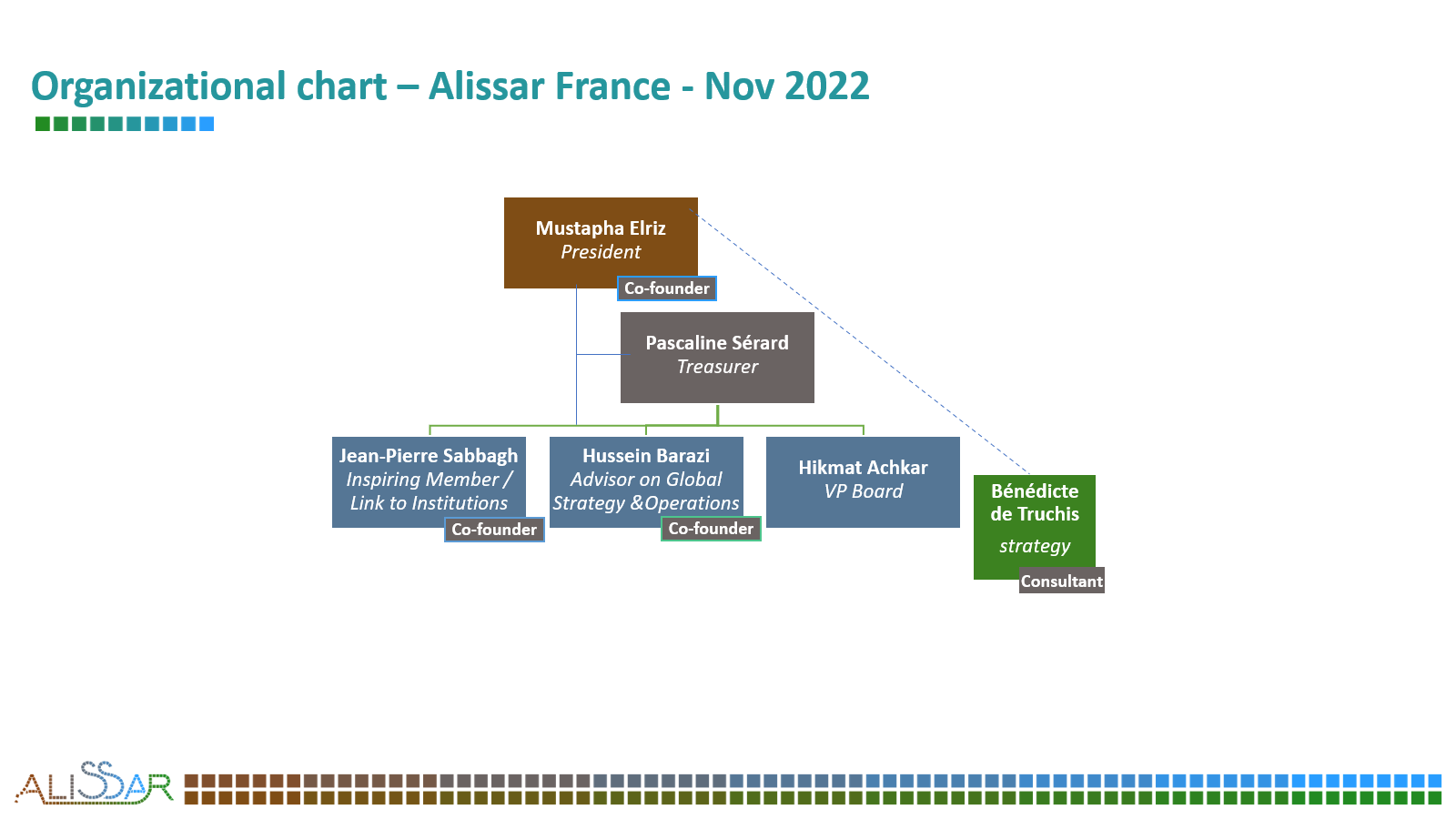 Organizational chart – Alissar France - Nov 2022

Mustapha Elriz
President
Co-founder

Pascaline Sérard
Treasurer

Jean-Pierre Sabbagh
Inspiring Member / Link to Institutions
Co-founder

Hussein Barazi
Advisor on Global Strategy &Operations
Co-founder

Hikmat Achkar
VP Board

Bénédicte de Truchis
strategy
Consultant

ALISSAR